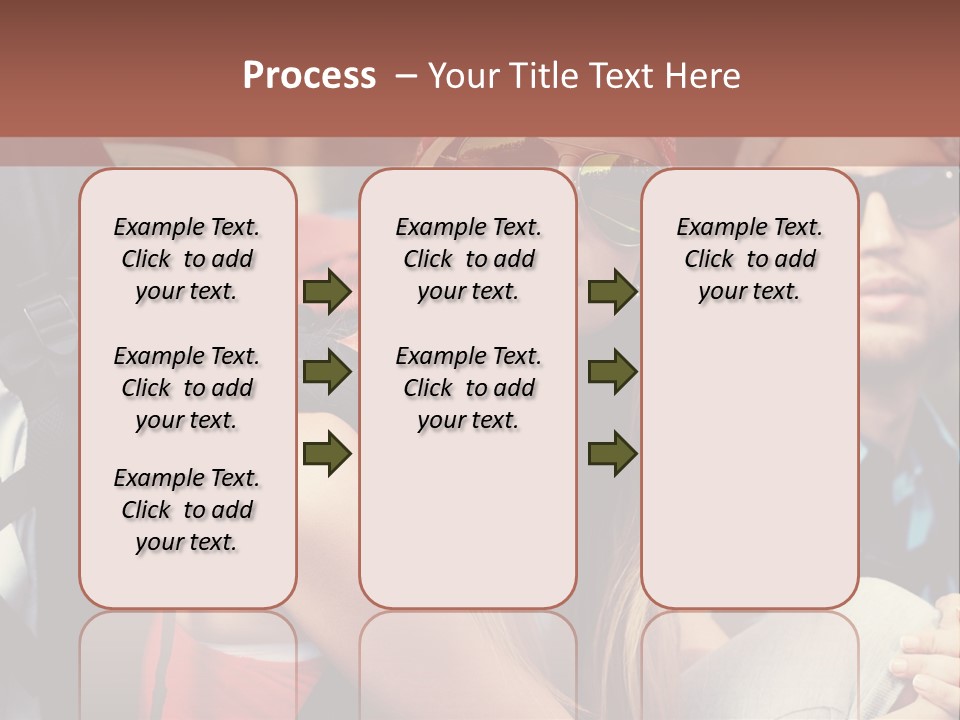 Process – Your Title Text Here

Example Text. Click to add your text.

Example Text. Click to add your text.

Example Text. Click to add your text.

Example Text. Click to add your text.

Example Text. Click to add your text.

Example Text. Click to add your text.